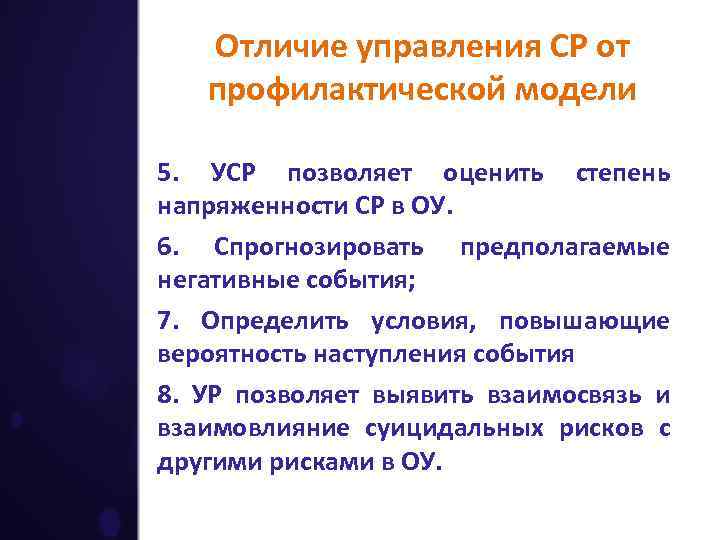 Отличие управления СР от профилактической модели

5. УСР позволяет оценить степень напряженности СР в ОУ.

6. Спрогнозировать предполагаемые негативные события;

7. Определить условия, повышающие вероятность наступления события

8. УР позволяет выявить взаимосвязь и взаимовлияние суицидальных рисков с другими рисками в ОУ.